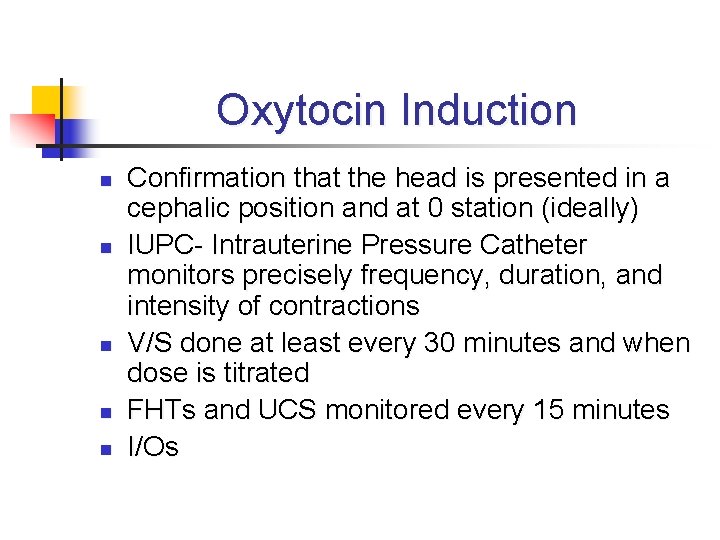 Oxytocin Induction

- Confirmation that the head is presented in a cephalic position and at 0 station (ideally)
- IUPC- Intrauterine Pressure Catheter monitors precisely frequency, duration, and intensity of contractions
- V/S done at least every 30 minutes and when dose is titrated
- FHTs and UCS monitored every 15 minutes
- I/Os